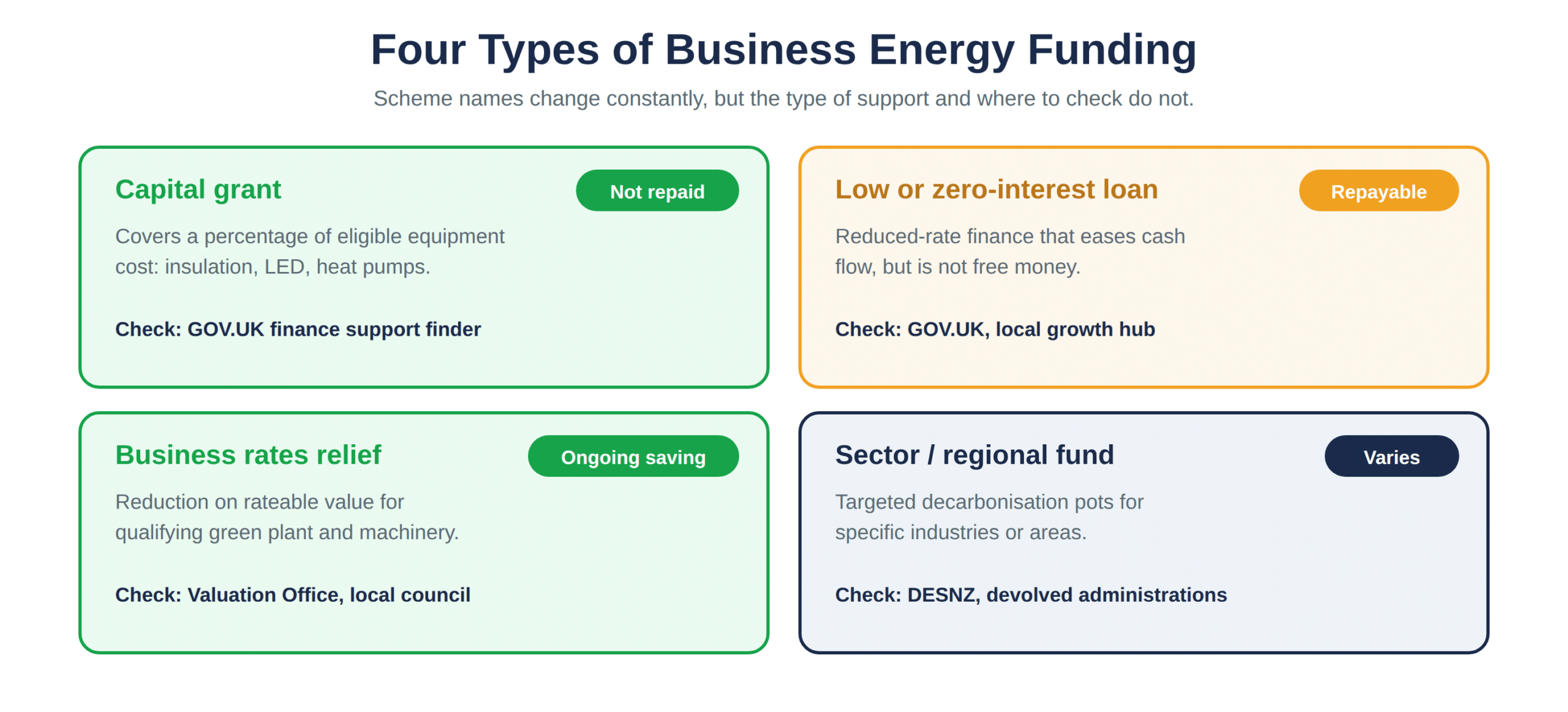 Four Types of Business Energy Funding

Scheme names change constantly, but the type of support and where to check do not.

Capital grant

Not repaid

Covers a percentage of eligible equipment cost: insulation, LED, heat pumps.

Check: GOV.UK finance support finder

Low or zero-interest loan

Repayable

Reduced-rate finance that eases cash flow, but is not free money.

Check: GOV.UK, local growth hub

Business rates relief

Ongoing saving

Reduction on rateable value for qualifying green plant and machinery.

Check: Valuation Office, local council

Sector / regional fund

Varies

Targeted decarbonisation pots for specific industries or areas.

Check: DESNZ, devolved administrations